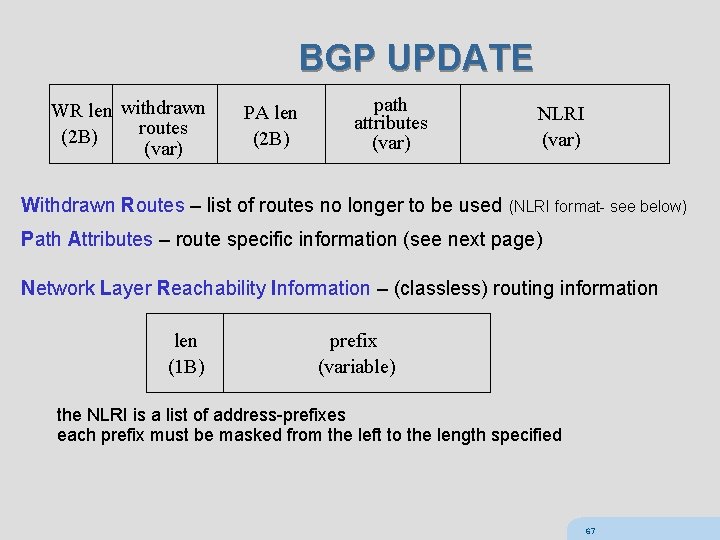 BGP UPDATE

| WR len (2B) | withdrawn routes (var) | PA len (2B) | path attributes (var) | NLRI (var) |
|---|---|---|---|---|

Withdrawn Routes – list of routes no longer to be used (NLRI format- see below)

Path Attributes – route specific information (see next page)

Network Layer Reachability Information – (classless) routing information

| len (1B) | prefix (variable) |
|---|---|

the NLRI is a list of address-prefixes
each prefix must be masked from the left to the length specified

67